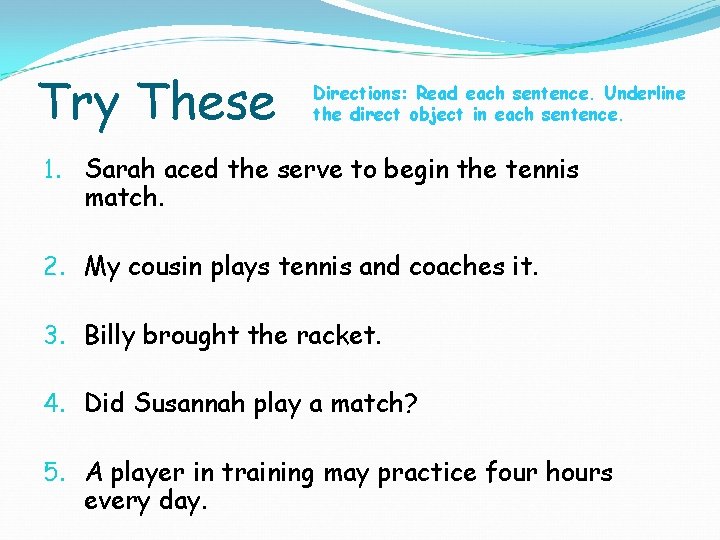 Try These

Directions: Read each sentence. Underline the direct object in each sentence.

1. Sarah aced the serve to begin the tennis match.

2. My cousin plays tennis and coaches it.

3. Billy brought the racket.

4. Did Susannah play a match?

5. A player in training may practice four hours every day.